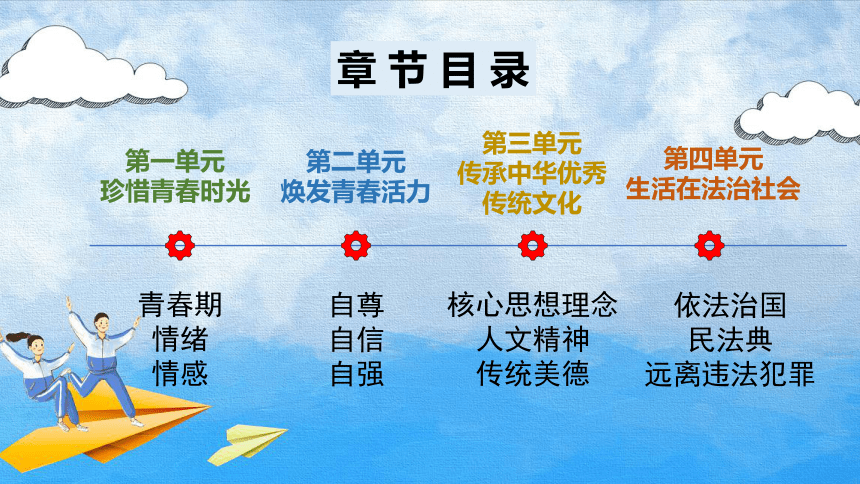 章节目录

第一单元
珍惜青春时光

第二单元
焕发青春活力

第三单元
传承中华优秀传统文化

第四单元
生活在法治社会

青春期
情绪
情感

自尊
自信
自强

核心思想理念
人文精神
传统美德

依法治国
民法典
远离违法犯罪